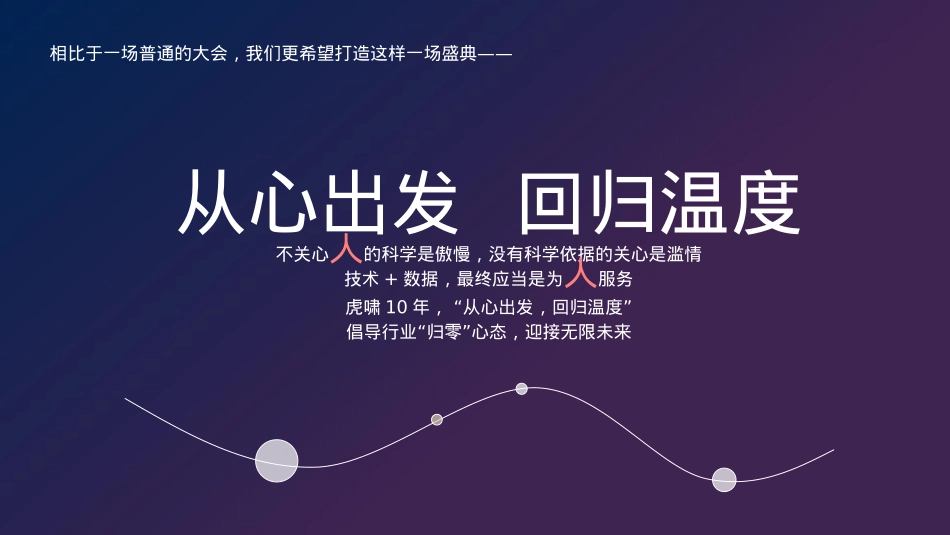 相比于一场普通的大会，我们更希望打造这样一场盛典——

从心出发　回归温度

不关心人的科学是傲慢，没有科学依据的关心是滥情
技术 + 数据，最终应当是为人服务
虎啸 10 年，“从心出发，回归温度”
倡导行业“归零”心态，迎接无限未来